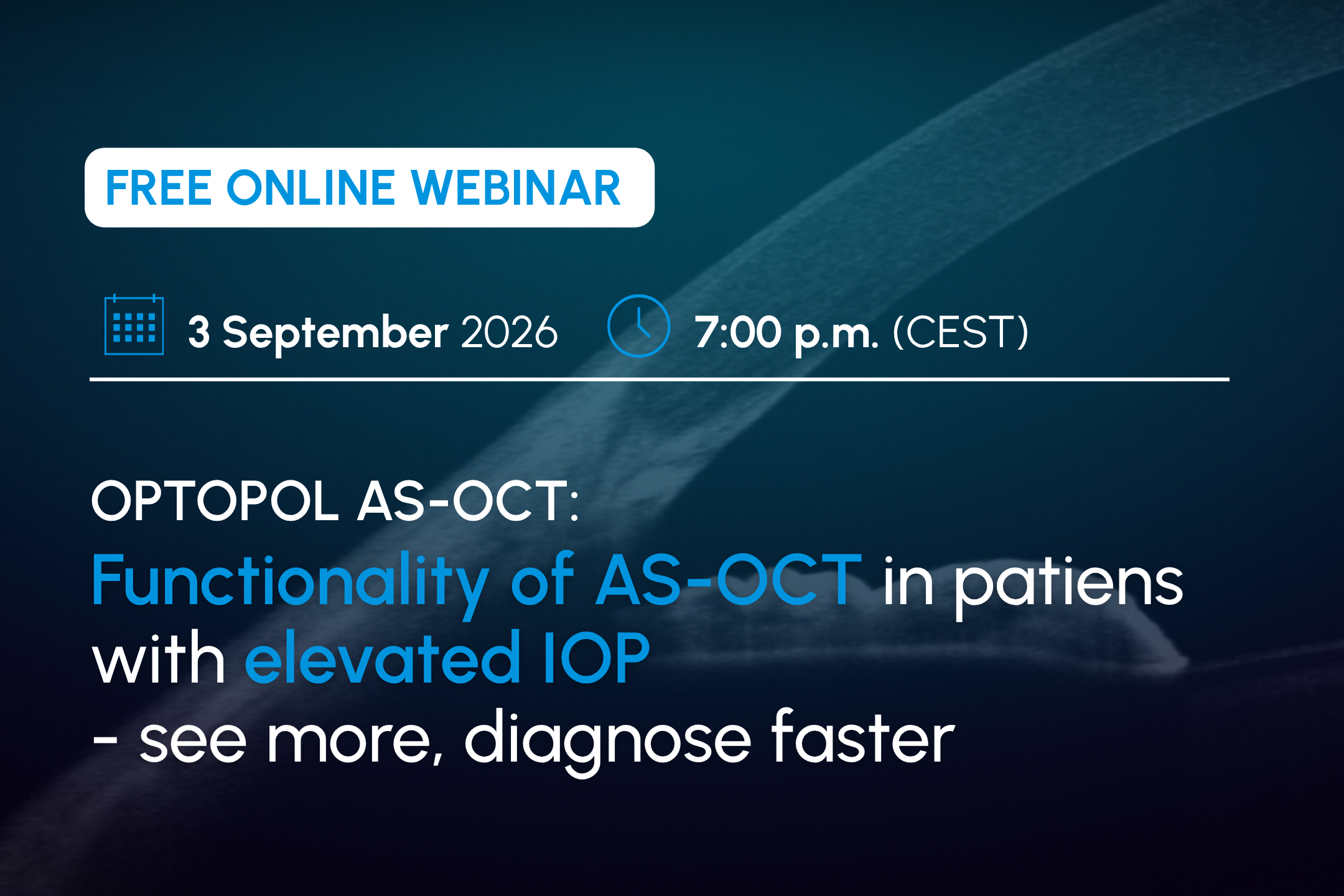 FREE ONLINE WEBINAR

3 September 2026 7:00 p.m. (CEST)

OPTOPOL AS-OCT:
Functionality of AS-OCT in patiens with elevated IOP
- see more, diagnose faster